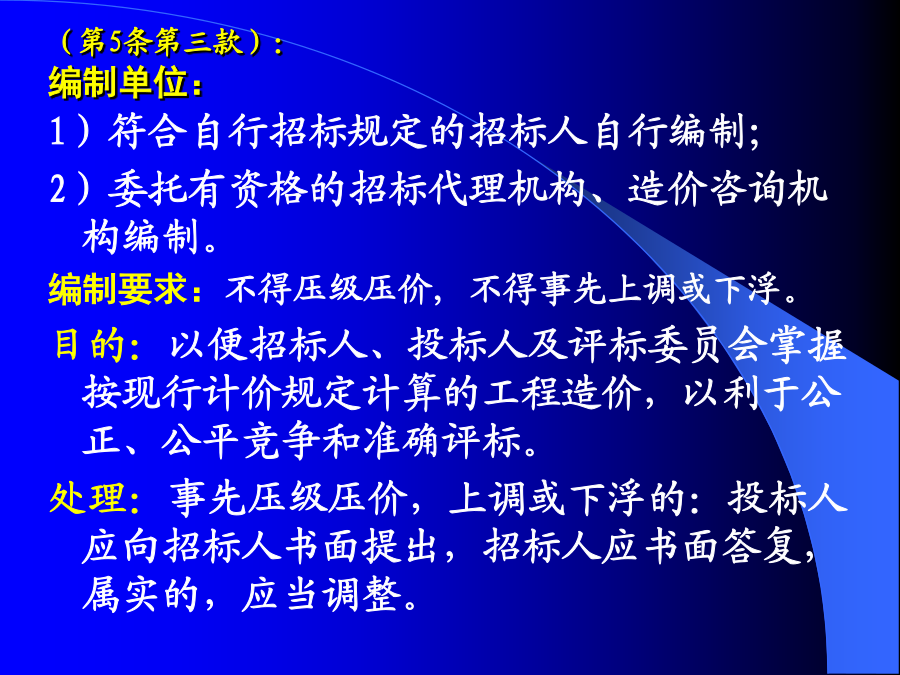 （第5条第三款）：
编制单位：
1）符合自行招标规定的招标人自行编制;
2）委托有资格的招标代理机构、造价咨询机构编制。
编制要求：不得压级压价，不得事先上调或下浮。
目的：以便招标人、投标人及评标委员会掌握按现行计价规定计算的工程造价，以利于公正、公平竞争和准确评标。
处理：事先压级压价，上调或下浮的：投标人应向招标人书面提出，招标人应书面答复，属实的，应当调整。